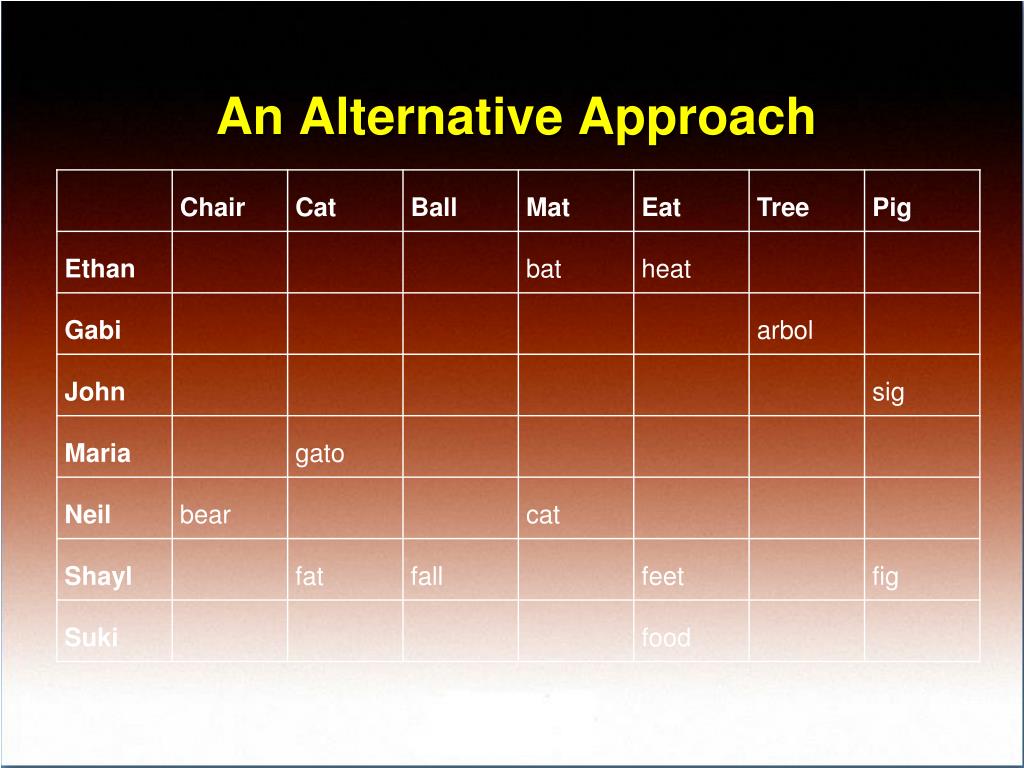 An Alternative Approach

| | Chair | Cat | Ball | Mat | Eat | Tree | Pig |
|---|---|---|---|---|---|---|---|
| Ethan | | | | bat | heat | | |
| Gabi | | | | | | arbol | |
| John | | | | | | | sig |
| Maria | | gato | | | | | |
| Neil | bear | | | cat | | | |
| Shayl | | fat | fall | | feet | | fig |
| Suki | | | | | food | | |